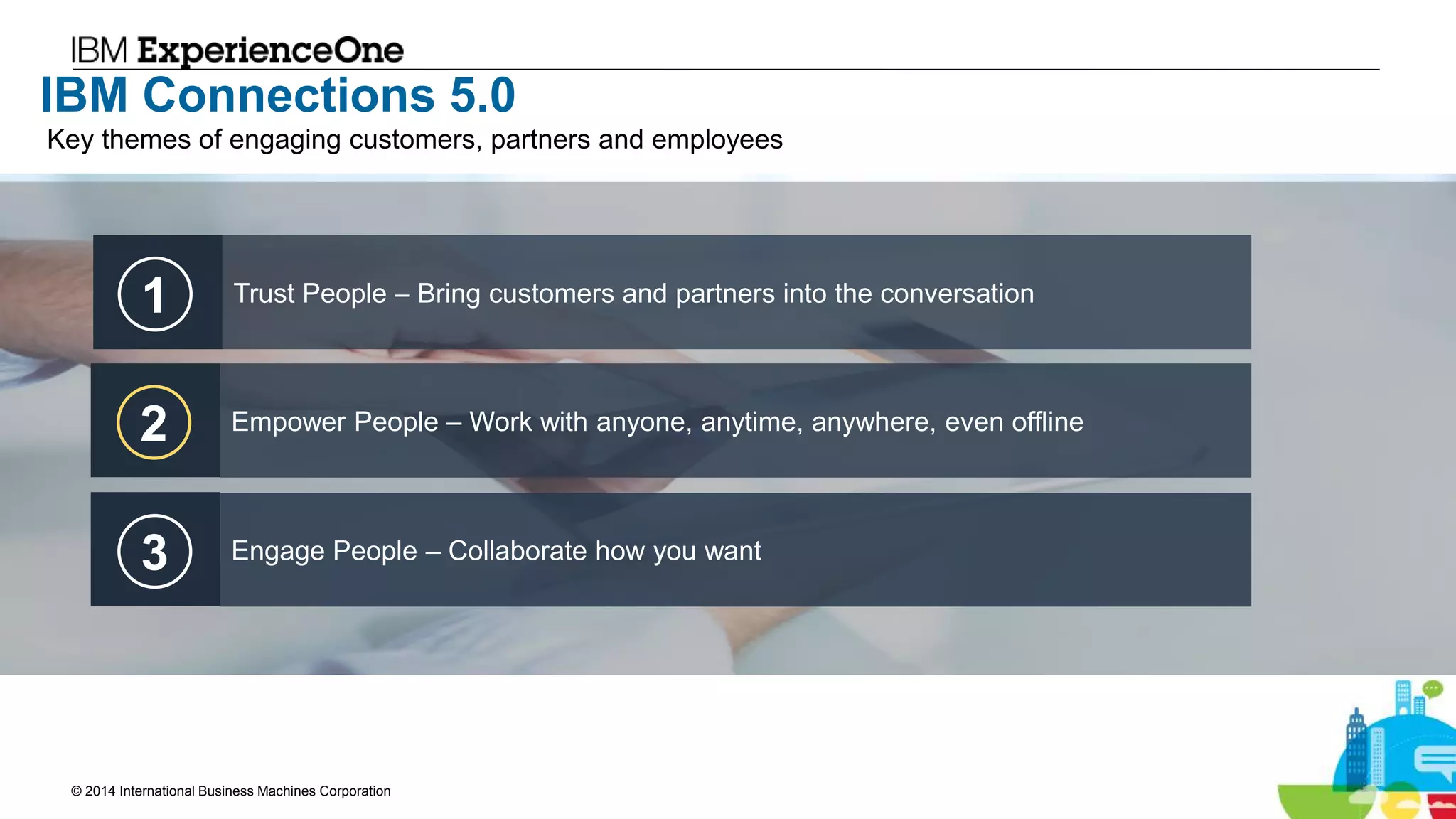 IBM ExperienceOne

IBM Connections 5.0

Key themes of engaging customers, partners and employees

1 Trust People – Bring customers and partners into the conversation

2 Empower People – Work with anyone, anytime, anywhere, even offline

3 Engage People – Collaborate how you want

© 2014 International Business Machines Corporation